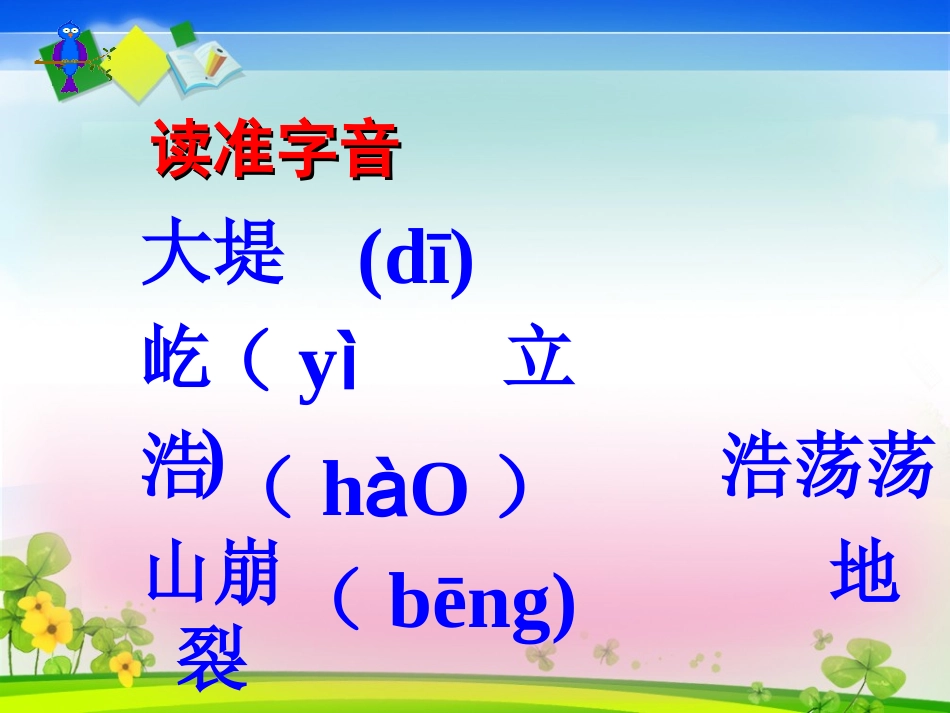 读准字音

大堤 (dī)

屹（ yì 立

浩) （ hàO ） 浩荡荡

山崩 （ bēng) 地

裂